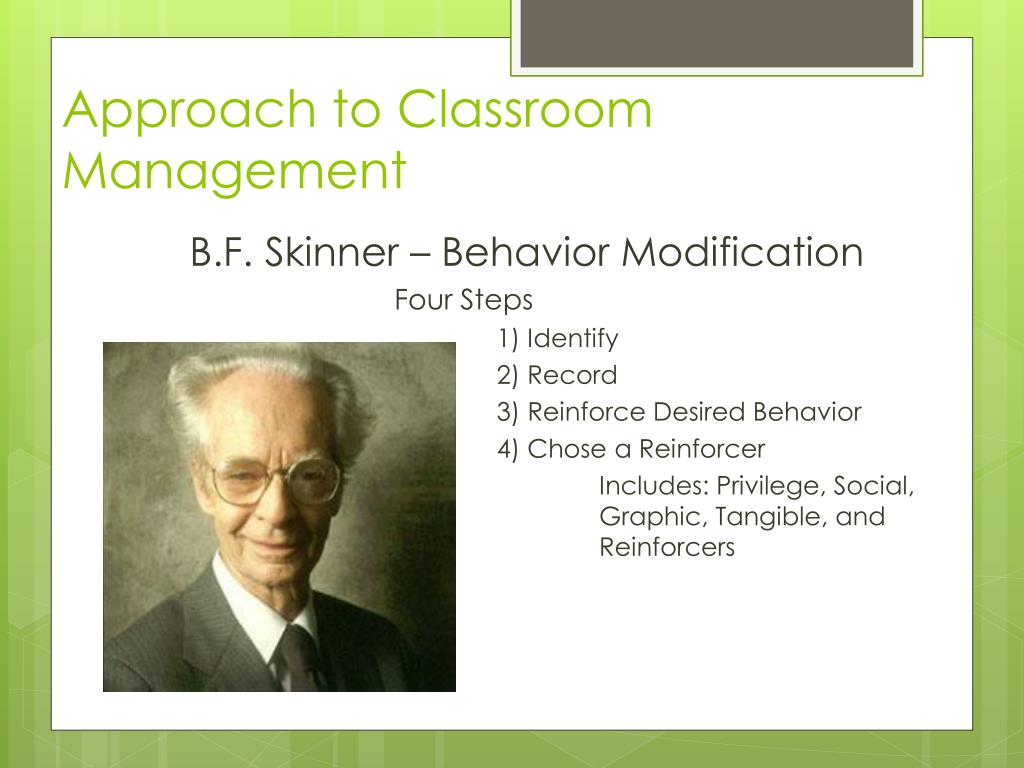 Approach to Classroom Management

B.F. Skinner – Behavior Modification

Four Steps

1) Identify

2) Record

3) Reinforce Desired Behavior

4) Chose a Reinforcer

Includes: Privilege, Social, Graphic, Tangible, and Reinforcers